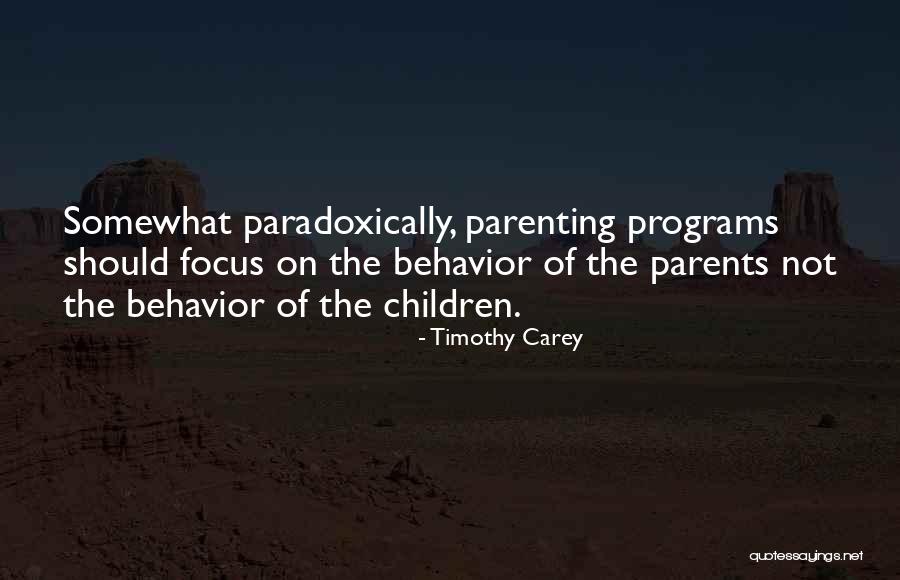 Somewhat paradoxically, parenting programs should focus on the behavior of the parents not the behavior of the children.

- Timothy Carey

quotessayings.net